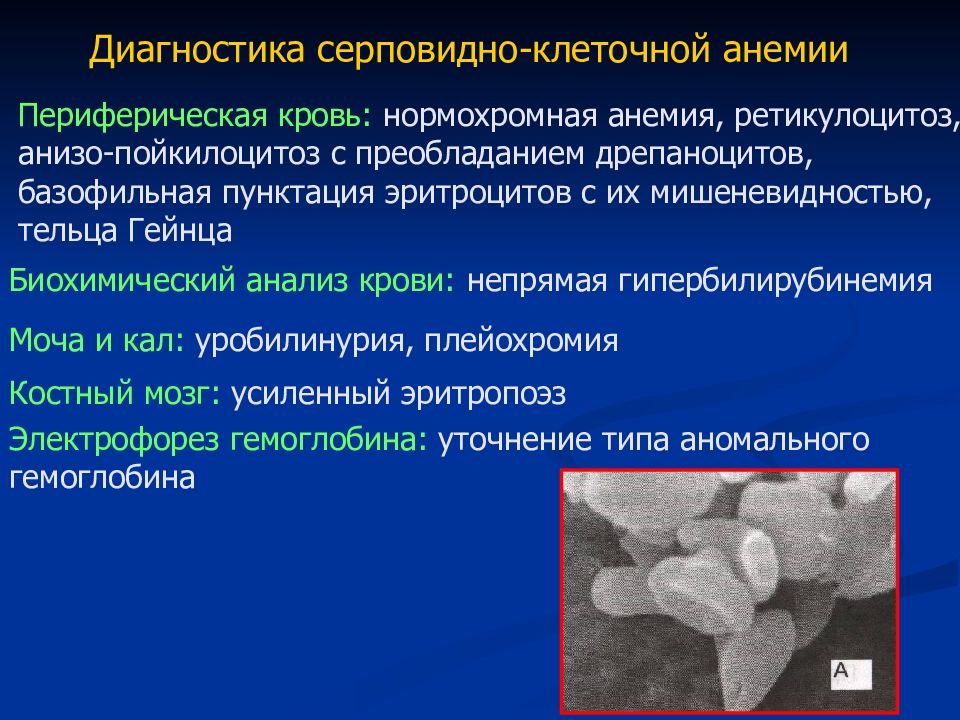 Диагностика серповидно-клеточной анемии

Периферическая кровь: нормохромная анемия, ретикулоцитоз, анизо-пойкилоцитоз с преобладанием дрепаноцитов, базофильная пунктация эритроцитов с их мишеневидностью, тельца Гейнца

Биохимический анализ крови: непрямая гипербилирубинемия

Моча и кал: уробилинурия, плейохромия

Костный мозг: усиленный эритропоэз

Электрофорез гемоглобина: уточнение типа аномального гемоглобина

A